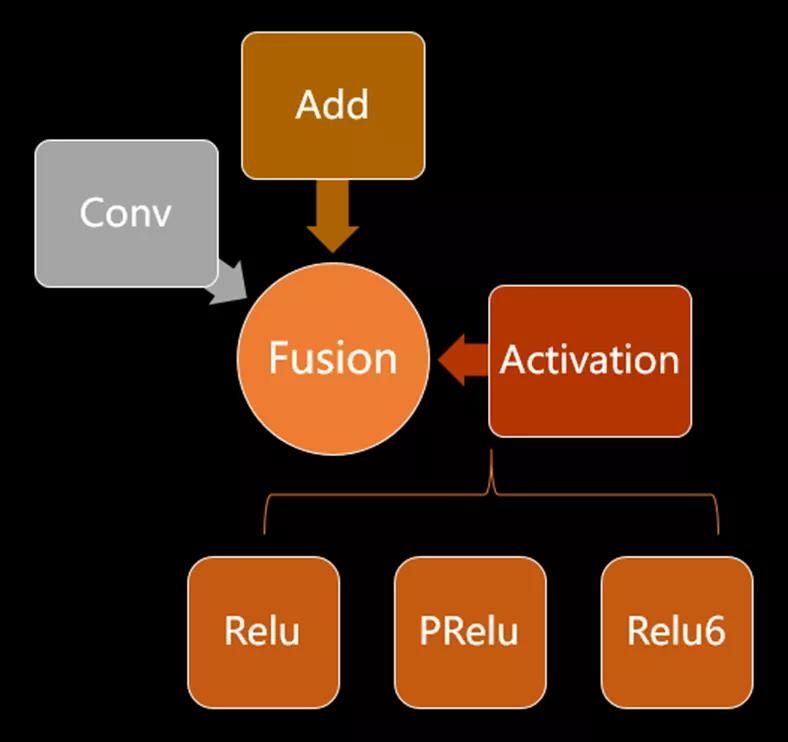 Add

Conv

Fusion

Activation

Relu

PRelu

Relu6